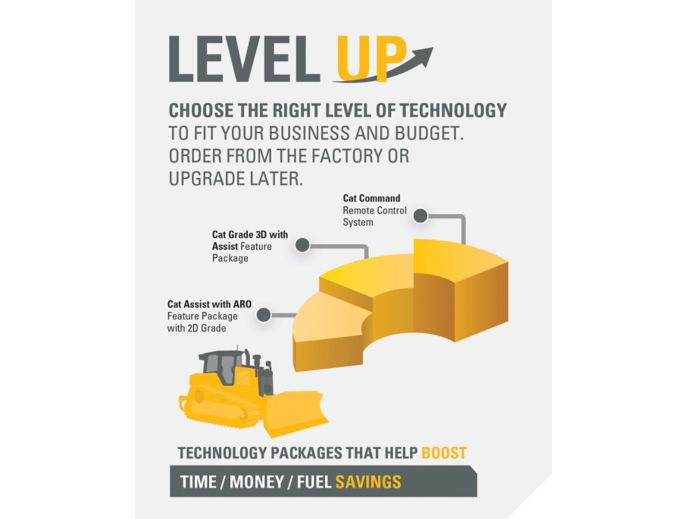 LEVEL UP

CHOOSE THE RIGHT LEVEL OF TECHNOLOGY TO FIT YOUR BUSINESS AND BUDGET. ORDER FROM THE FACTORY OR UPGRADE LATER.

Cat Command Remote Control System

Cat Grade 3D with Assist Feature Package

Cat Assist with ARO Feature Package with 2D Grade

TECHNOLOGY PACKAGES THAT HELP BOOST

TIME / MONEY / FUEL SAVINGS